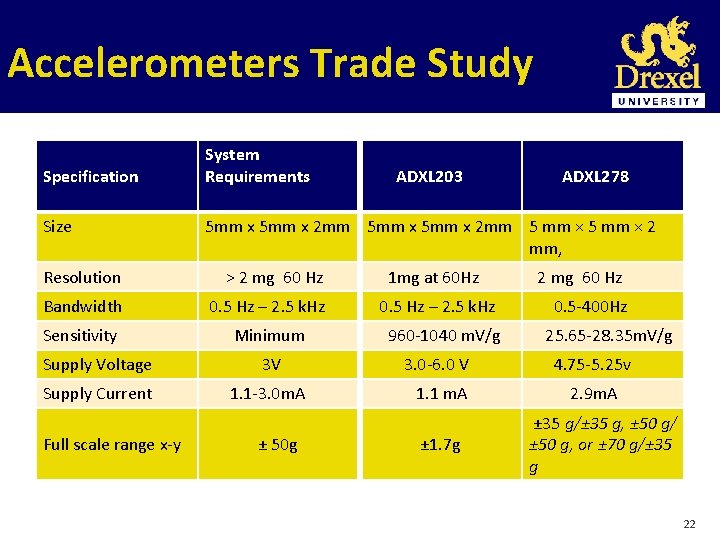 Accelerometers Trade Study

Drexel UNIVERSITY

| Specification | System Requirements | ADXL203 | ADXL278 |
|---|---|---|---|
| Size | 5mm x 5mm x 2mm | 5mm x 5mm x 2mm | 5 mm × 5 mm × 2 mm, |
| Resolution | > 2 mg 60 Hz | 1mg at 60Hz | 2 mg 60 Hz |
| Bandwidth | 0.5 Hz – 2.5 kHz | 0.5 Hz – 2.5 kHz | 0.5-400Hz |
| Sensitivity | Minimum | 960-1040 mV/g | 25.65-28.35mV/g |
| Supply Voltage | 3V | 3.0-6.0 V | 4.75-5.25v |
| Supply Current | 1.1-3.0mA | 1.1 mA | 2.9mA |
| Full scale range x-y | ± 50g | ±1.7g | ±35 g/±35 g, ±50 g/ ±50 g, or ±70 g/±35 g |

22